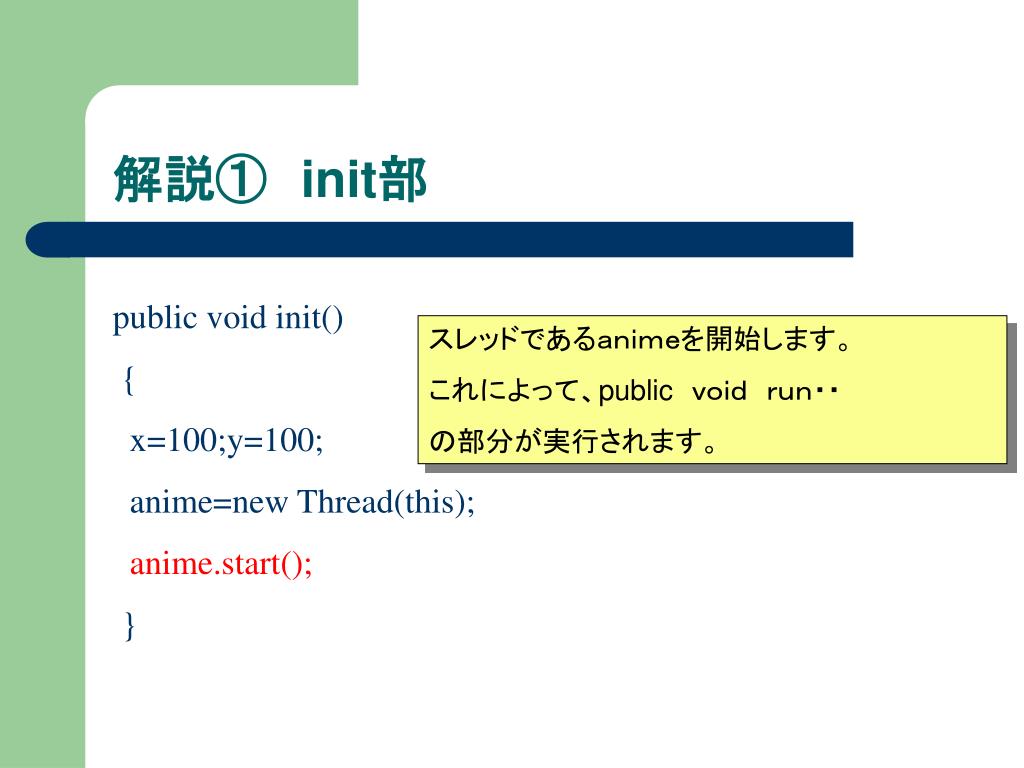 解説①　init部

public void init()
{
x=100;y=100;
anime=new Thread(this);
anime.start();
}

スレッドであるanimeを開始します。
これによって、public　void　run・・
の部分が実行されます。